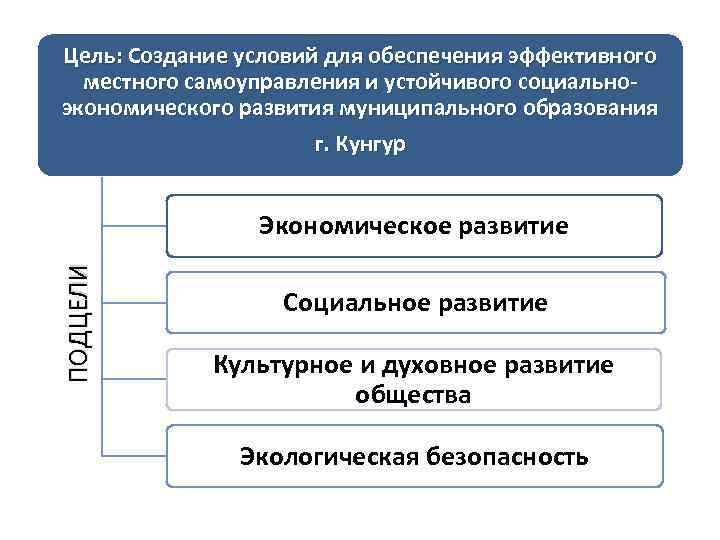 Цель: Создание условий для обеспечения эффективного местного самоуправления и устойчивого социально-экономического развития муниципального образования г. Кунгур

ПОДЦЕЛИ

Экономическое развитие

Социальное развитие

Культурное и духовное развитие общества

Экологическая безопасность